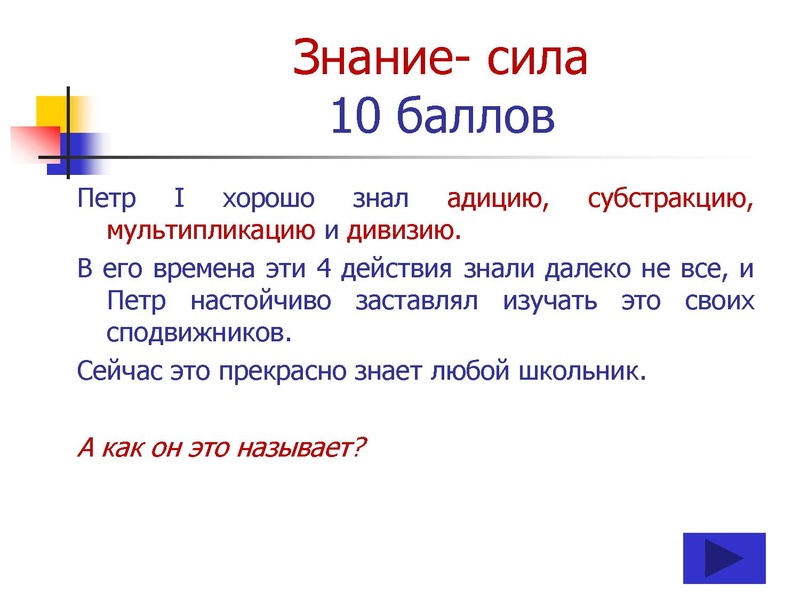 Знание- сила
10 баллов

Петр I хорошо знал адицию, субстракцию, мультипликацию и дивизию.

В его времена эти 4 действия знали далеко не все, и Петр настойчиво заставлял изучать это своих сподвижников.

Сейчас это прекрасно знает любой школьник.

А как он это называет?